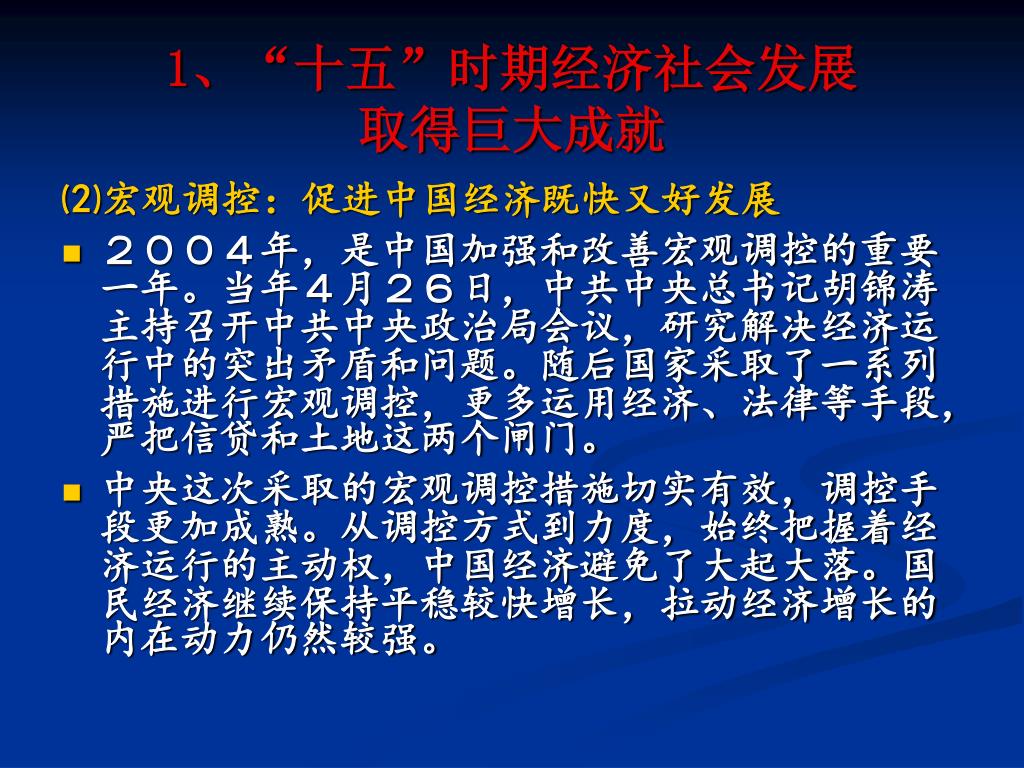 1、“十五”时期经济社会发展
取得巨大成就

⑵宏观调控：促进中国经济既快又好发展

■ ２００４年，是中国加强和改善宏观调控的重要一年。当年４月２６日，中共中央总书记胡锦涛主持召开中共中央政治局会议，研究解决经济运行中的突出矛盾和问题。随后国家采取了一系列措施进行宏观调控，更多运用经济、法律等手段，严把信贷和土地这两个闸门。

■ 中央这次采取的宏观调控措施切实有效，调控手段更加成熟。从调控方式到力度，始终把握着经济运行的主动权，中国经济避免了大起大落。国民经济继续保持平稳较快增长，拉动经济增长的内在动力仍然较强。